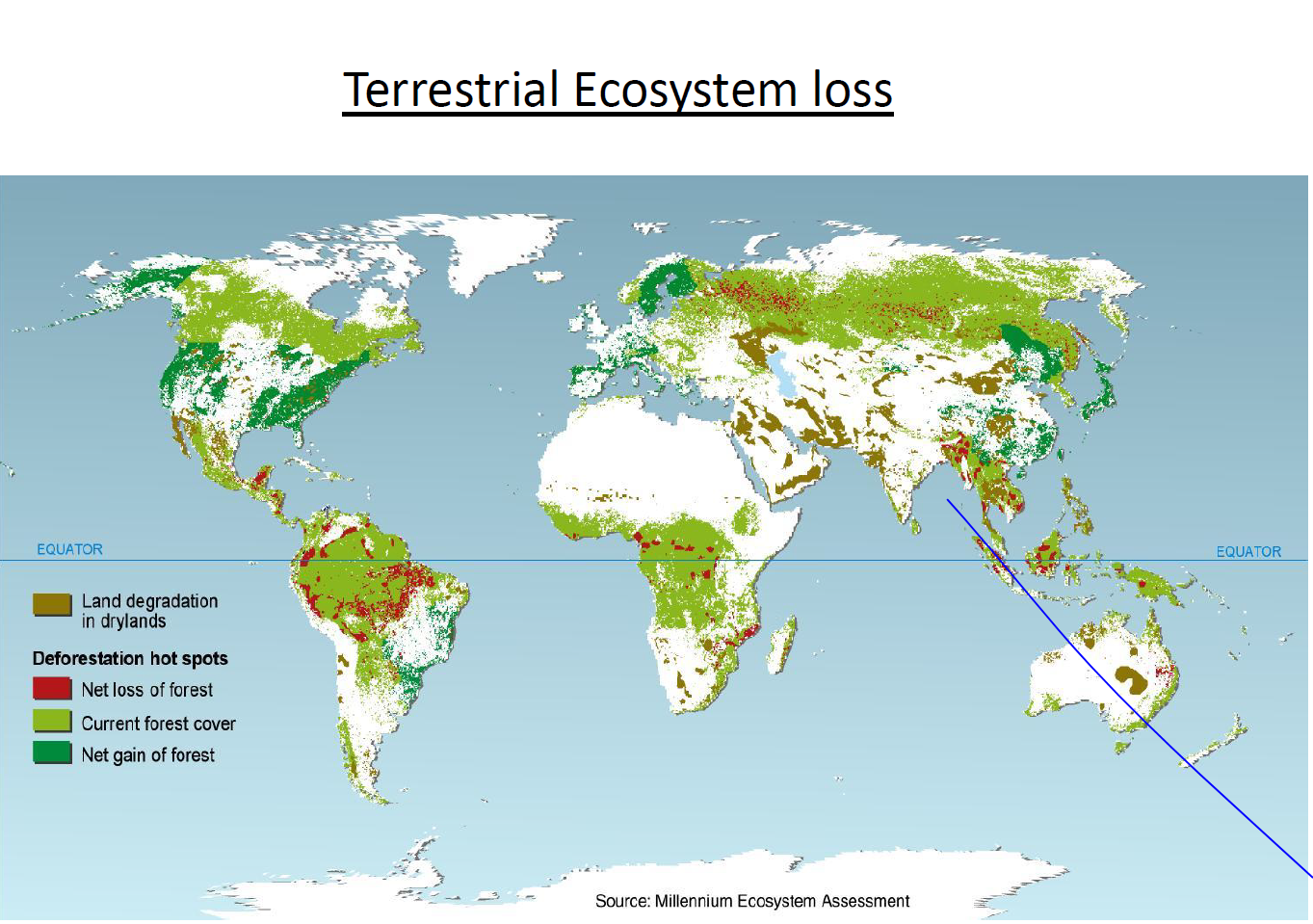 Terrestrial Ecosystem loss

EQUATOR

EQUATOR

Land degradation in drylands

Deforestation hot spots

Net loss of forest

Current forest cover

Net gain of forest

Source: Millennium Ecosystem Assessment